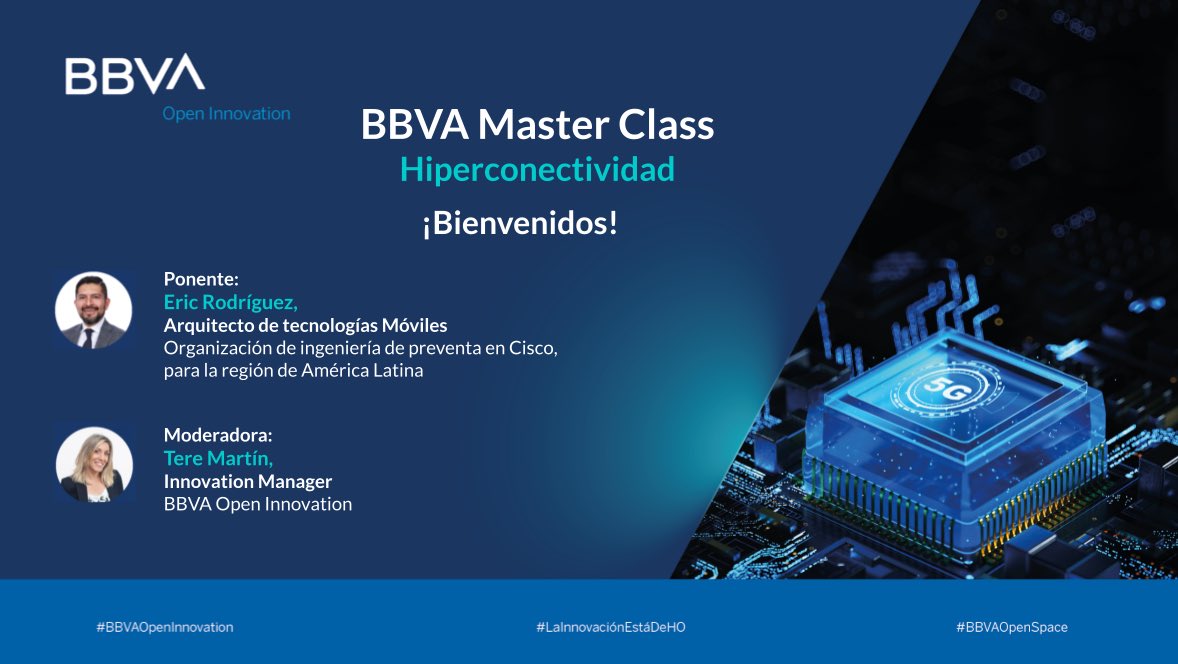 BBVA
Open Innovation

BBVA Master Class
Hiperconectividad

¡Bienvenidos!

Ponente:
Eric Rodríguez,
Arquitecto de tecnologías Móviles
Organización de ingeniería de preventa en Cisco, para la región de América Latina

Moderadora:
Tere Martín,
Innovation Manager
BBVA Open Innovation

5G

#BBVAOpenInnovation #LaInnovaciónEstáDeHO #BBVAOpenSpace